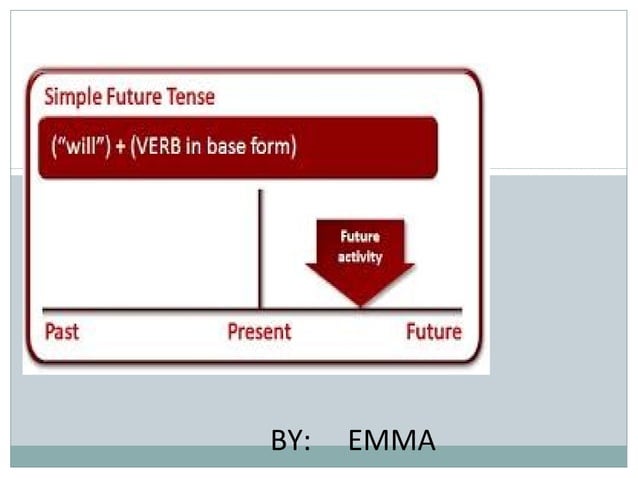 Simple Future Tense

("will") + (VERB in base form)

Future activity

Past Present Future

BY: EMMA